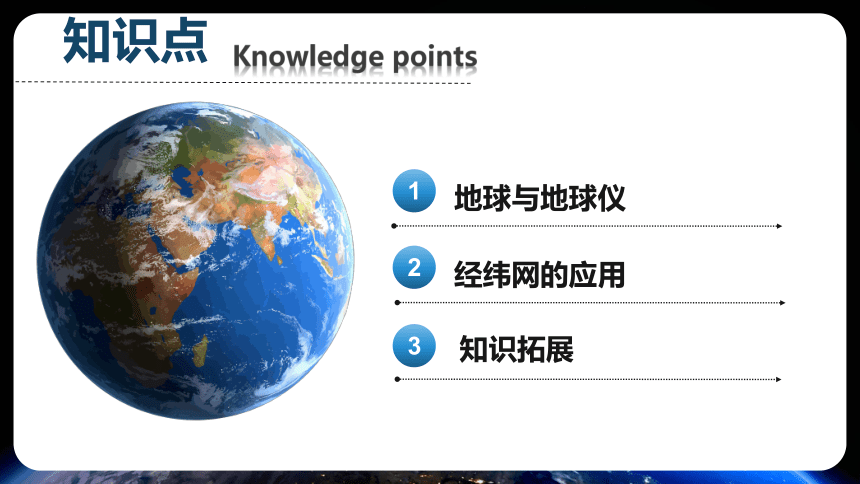 知识点 Knowledge points

1 地球与地球仪

2 经纬网的应用

3 知识拓展